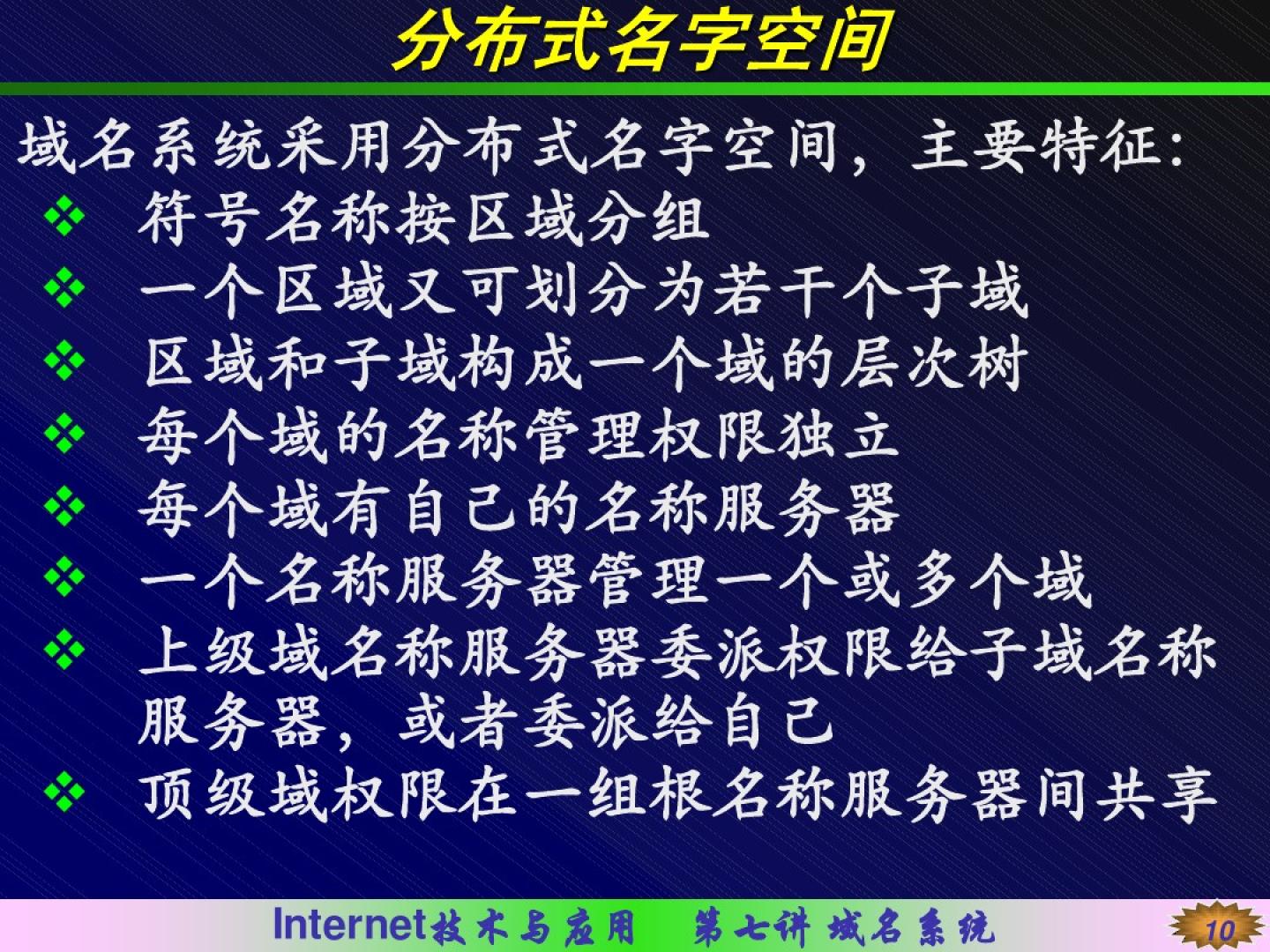 分布式名字空间

域名系统采用分布式名字空间，主要特征：

❖ 符号名称按区域分组
❖ 一个区域又可划分为若干个子域
❖ 区域和子域构成一个域的层次树
❖ 每个域的名称管理权限独立
❖ 每个域有自己的名称服务器
❖ 一个名称服务器管理一个或多个域
❖ 上级域名称服务器委派权限给子域名称服务器，或者委派给自己
❖ 顶级域权限在一组根名称服务器间共享

Internet技术与应用 第七讲 域名系统

10